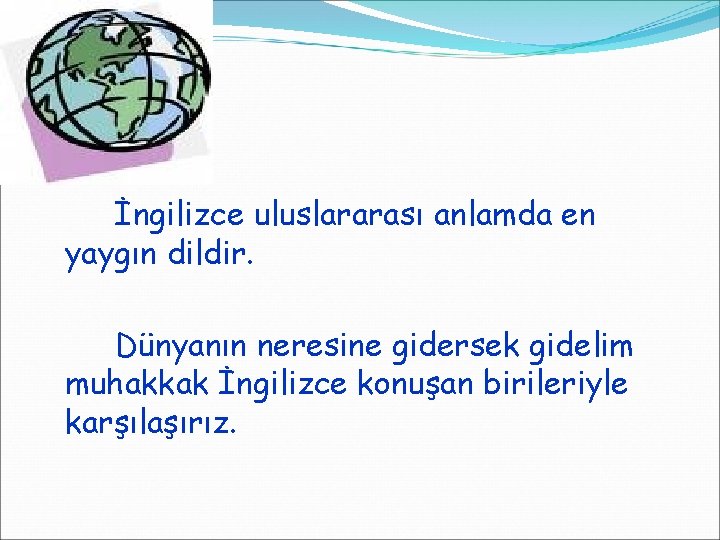 İngilizce uluslararası anlamda en yaygın dildir.

Dünyanın neresine gidersek gidelim muhakkak İngilizce konuşan birileriyle karşılaşırız.